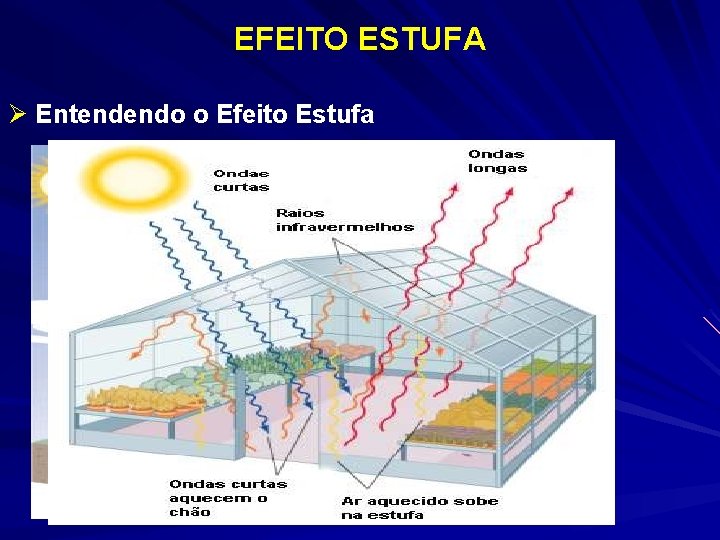 EFEITO ESTUFA

➢ Entendendo o Efeito Estufa

Ondae curtas

Raios infravermelhos

Ondas longas

Ondas curtas aquecem o chão

Ar aquecido sobe na estufa